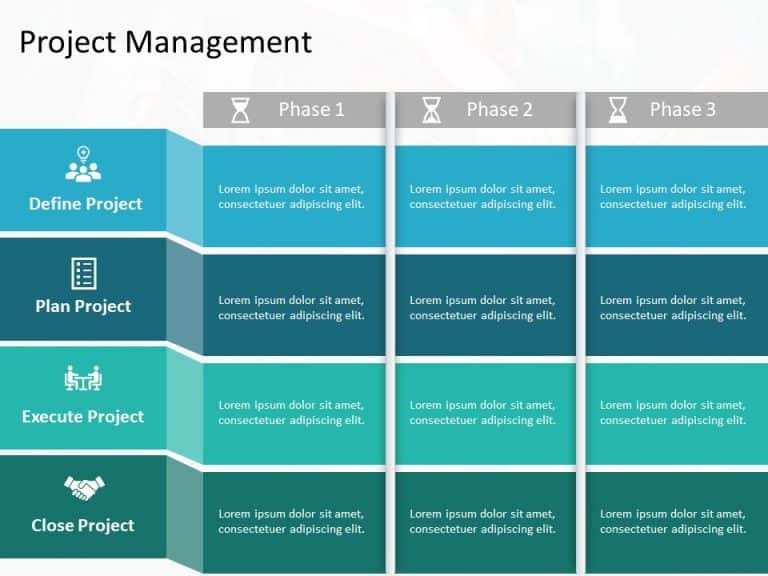 Project Management

| | Phase 1 | Phase 2 | Phase 3 |
|---|---|---|---|
| Define Project | Lorem ipsum dolor sit amet, consectetuer adipiscing elit. | Lorem ipsum dolor sit amet, consectetuer adipiscing elit. | Lorem ipsum dolor sit amet, consectetuer adipiscing elit. |
| Plan Project | Lorem ipsum dolor sit amet, consectetuer adipiscing elit. | Lorem ipsum dolor sit amet, consectetuer adipiscing elit. | Lorem ipsum dolor sit amet, consectetuer adipiscing elit. |
| Execute Project | Lorem ipsum dolor sit amet, consectetuer adipiscing elit. | Lorem ipsum dolor sit amet, consectetuer adipiscing elit. | Lorem ipsum dolor sit amet, consectetuer adipiscing elit. |
| Close Project | Lorem ipsum dolor sit amet, consectetuer adipiscing elit. | Lorem ipsum dolor sit amet, consectetuer adipiscing elit. | Lorem ipsum dolor sit amet, consectetuer adipiscing elit. |